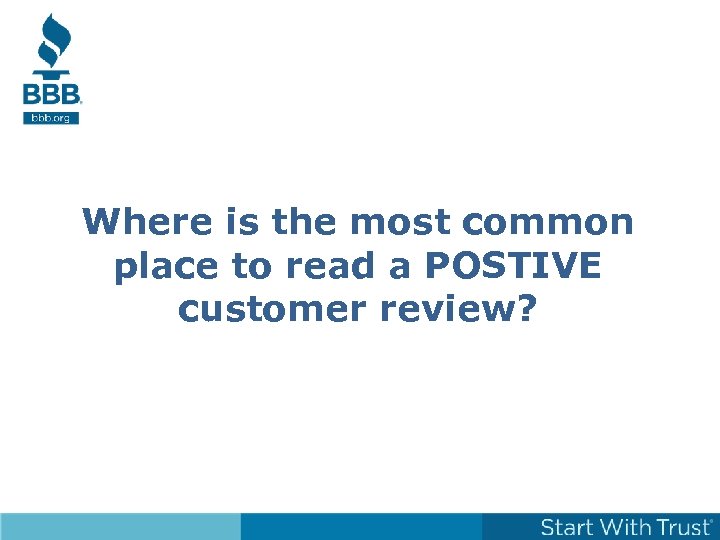 BBB.
bbb.org

Where is the most common place to read a POSTIVE customer review?

Start With Trust®